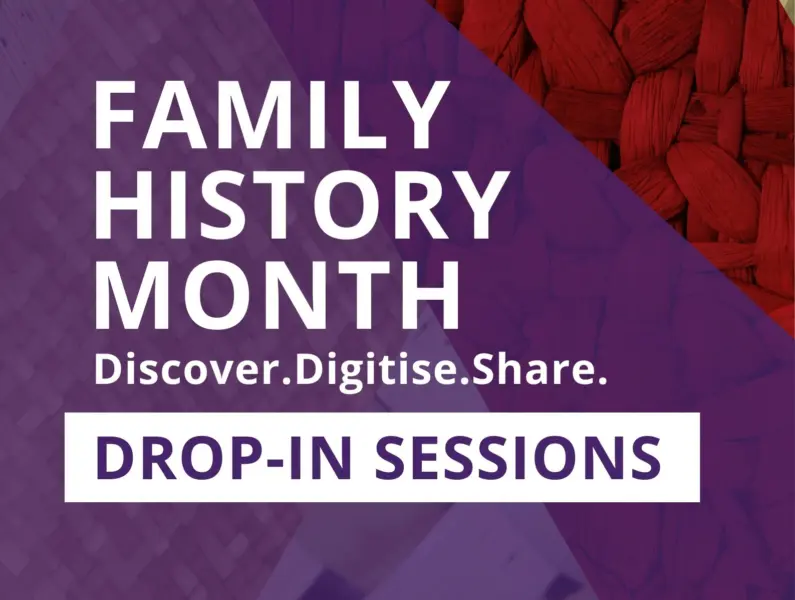 FAMILY HISTORY MONTH

Discover.Digitise.Share.

DROP-IN SESSIONS